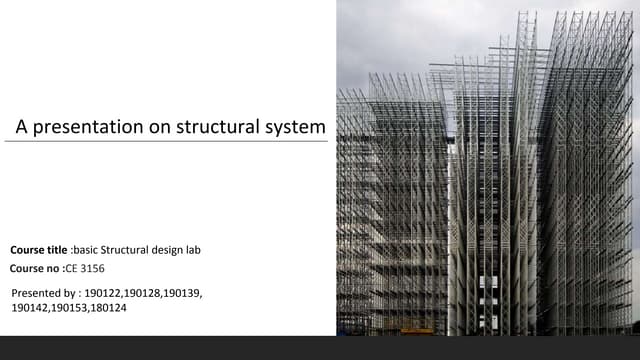 A presentation on structural system

Course title :basic Structural design lab
Course no :CE 3156

Presented by : 190122,190128,190139, 190142,190153,180124